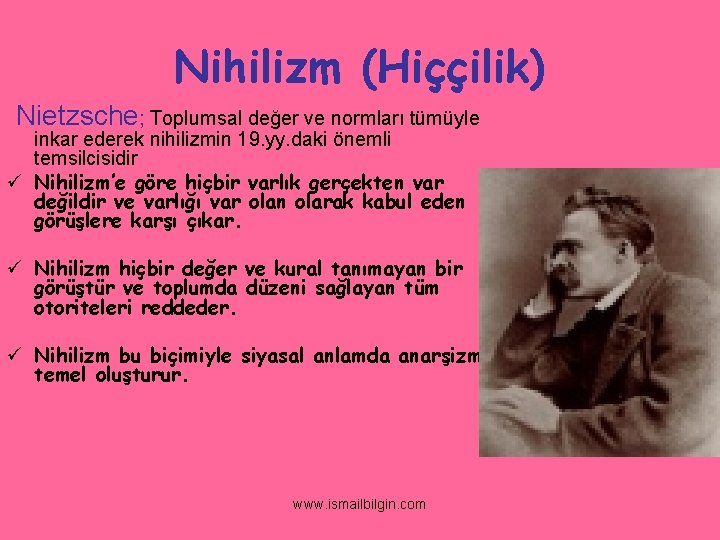 Nihilizm (Hiççilik)

Nietzsche; Toplumsal değer ve normları tümüyle inkar ederek nihilizmin 19.yy.daki önemli temsilcisidir

✓ Nihilizm'e göre hiçbir varlık gerçekten var değildir ve varlığı var olan olarak kabul eden görüşlere karşı çıkar.

✓ Nihilizm hiçbir değer ve kural tanımayan bir görüştür ve toplumda düzeni sağlayan tüm otoriteleri reddeder.

✓ Nihilizm bu biçimiyle siyasal anlamda anarşizm temel oluşturur.

www.ismailbilgin.com